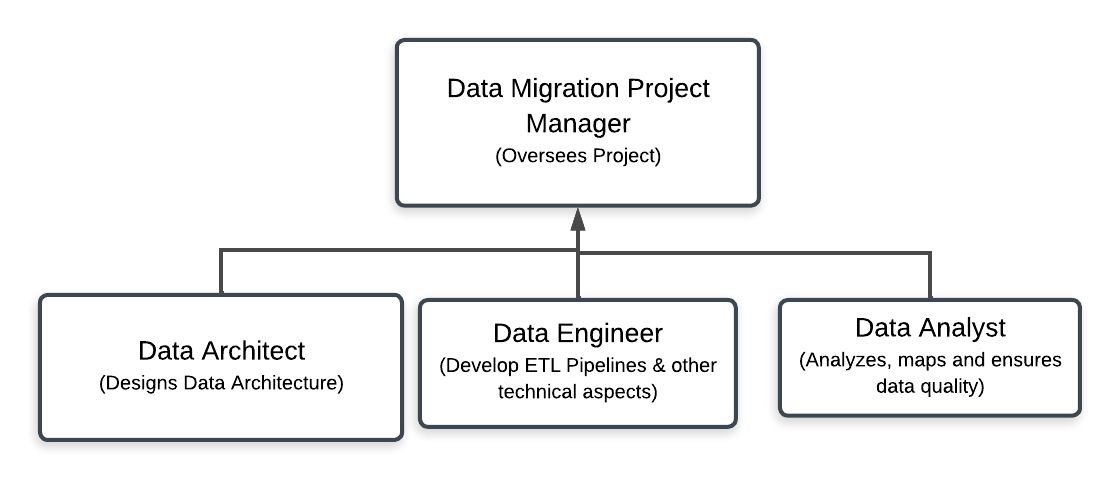 Data Migration Project Manager
(Oversees Project)

Data Architect
(Designs Data Architecture)

Data Engineer
(Develop ETL Pipelines & other technical aspects)

Data Analyst
(Analyzes, maps and ensures data quality)